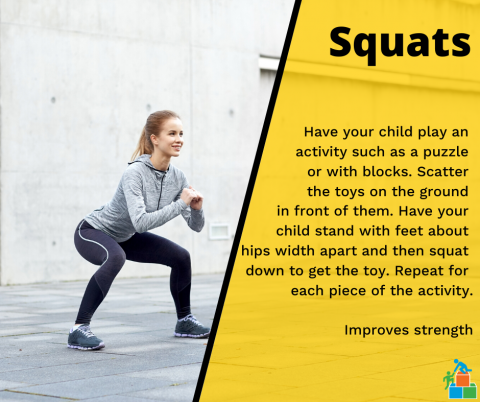 Squats

Have your child play an activity such as a puzzle or with blocks. Scatter the toys on the ground in front of them. Have your child stand with feet about hips width apart and then squat down to get the toy. Repeat for each piece of the activity.

Improves strength